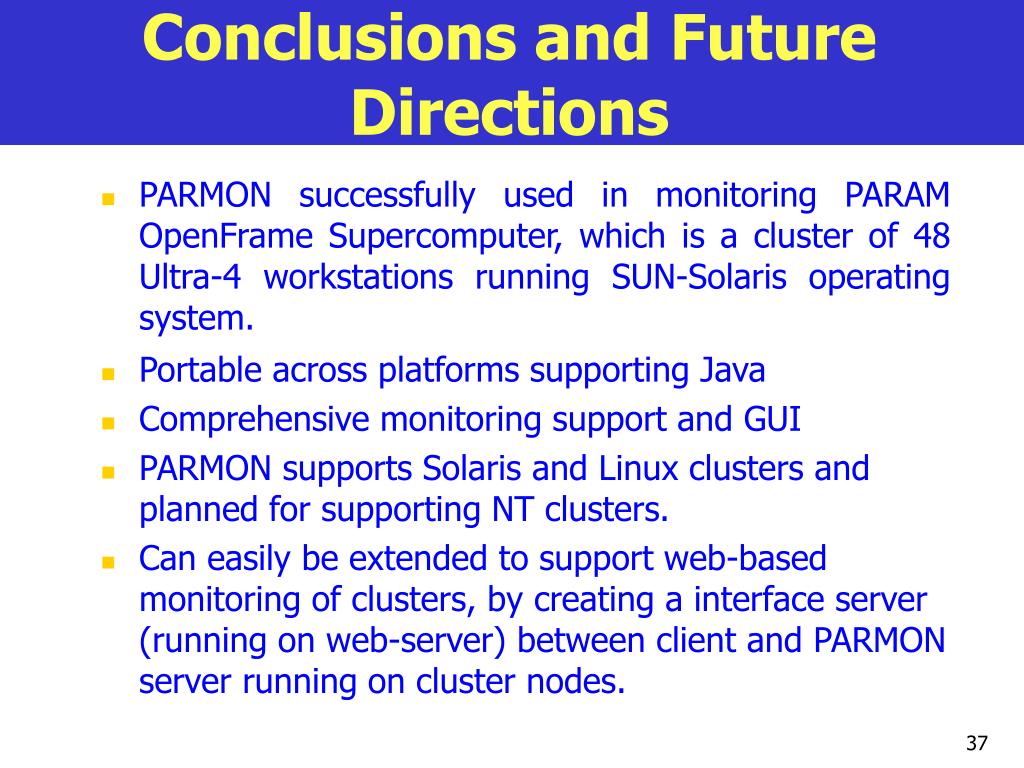 Conclusions and Future Directions

- PARMON successfully used in monitoring PARAM OpenFrame Supercomputer, which is a cluster of 48 Ultra-4 workstations running SUN-Solaris operating system.
- Portable across platforms supporting Java
- Comprehensive monitoring support and GUI
- PARMON supports Solaris and Linux clusters and planned for supporting NT clusters.
- Can easily be extended to support web-based monitoring of clusters, by creating a interface server (running on web-server) between client and PARMON server running on cluster nodes.

37